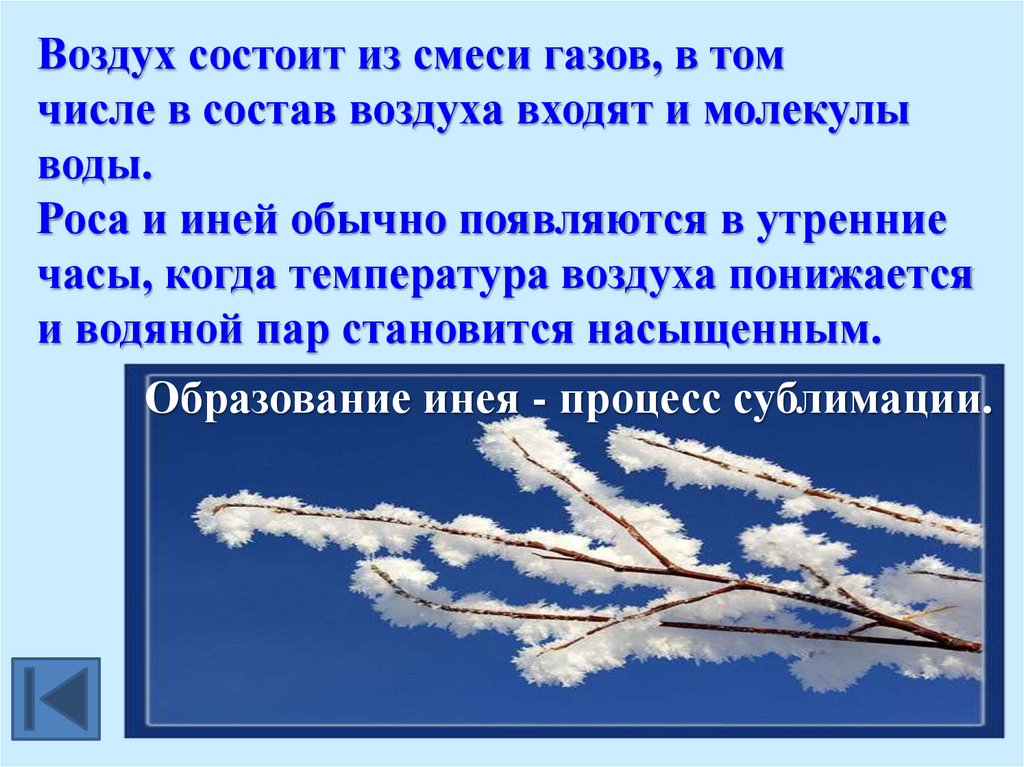 Воздух состоит из смеси газов, в том числе в состав воздуха входят и молекулы воды.
Роса и иней обычно появляются в утренние часы, когда температура воздуха понижается и водяной пар становится насыщенным.

Образование инея - процесс сублимации.